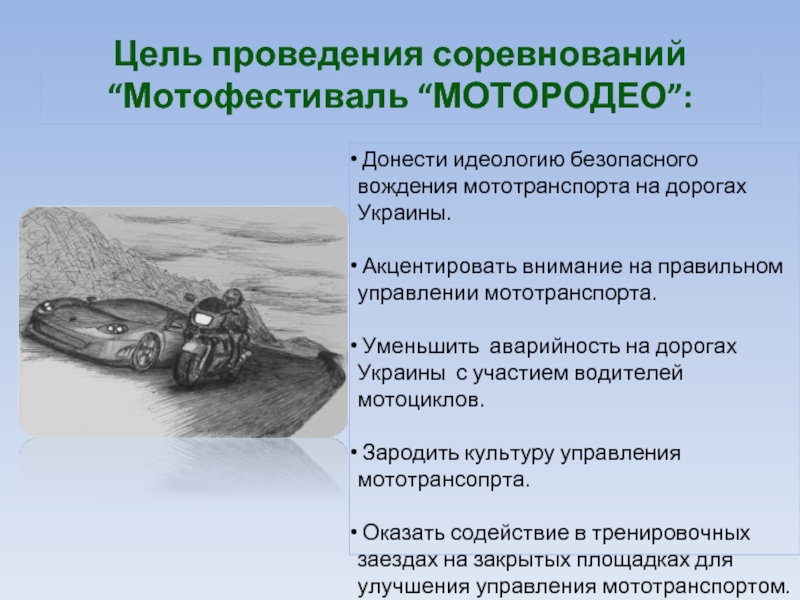 Цель проведения соревнований “Мотофестиваль “МОТОРОДЕО”:

• Донести идеологию безопасного вождения мототранспорта на дорогах Украины.

• Акцентировать внимание на правильном управлении мототранспорта.

• Уменьшить аварийность на дорогах Украины с участием водителей мотоциклов.

• Зародить культуру управления мототрансопрта.

• Оказать содействие в тренировочных заездах на закрытых площадках для улучшения управления мототранспортом.